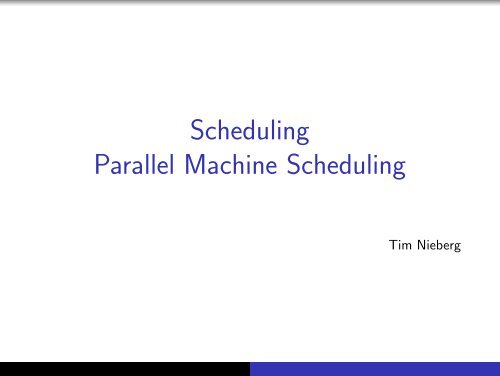 Scheduling
Parallel Machine Scheduling

Tim Nieberg